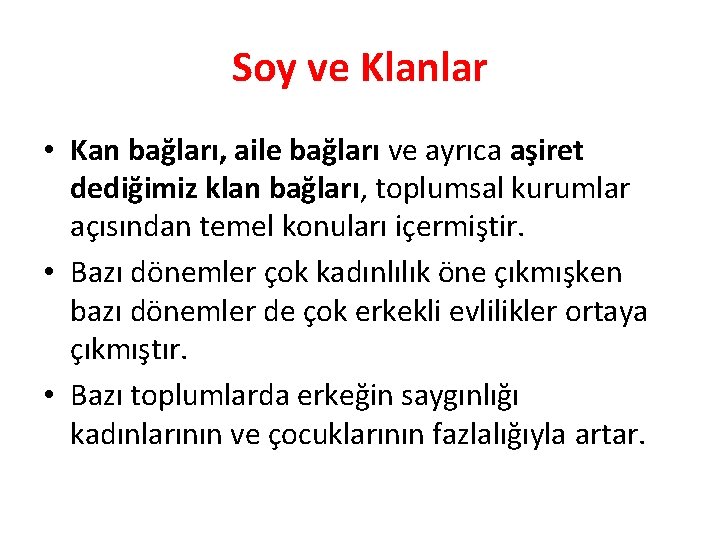 Soy ve Klanlar

• Kan bağları, aile bağları ve ayrıca aşiret dediğimiz klan bağları, toplumsal kurumlar açısından temel konuları içermiştir.

• Bazı dönemler çok kadınlılık öne çıkmışken bazı dönemler de çok erkekli evlilikler ortaya çıkmıştır.

• Bazı toplumlarda erkeğin saygınlığı kadınlarının ve çocuklarının fazlalığıyla artar.